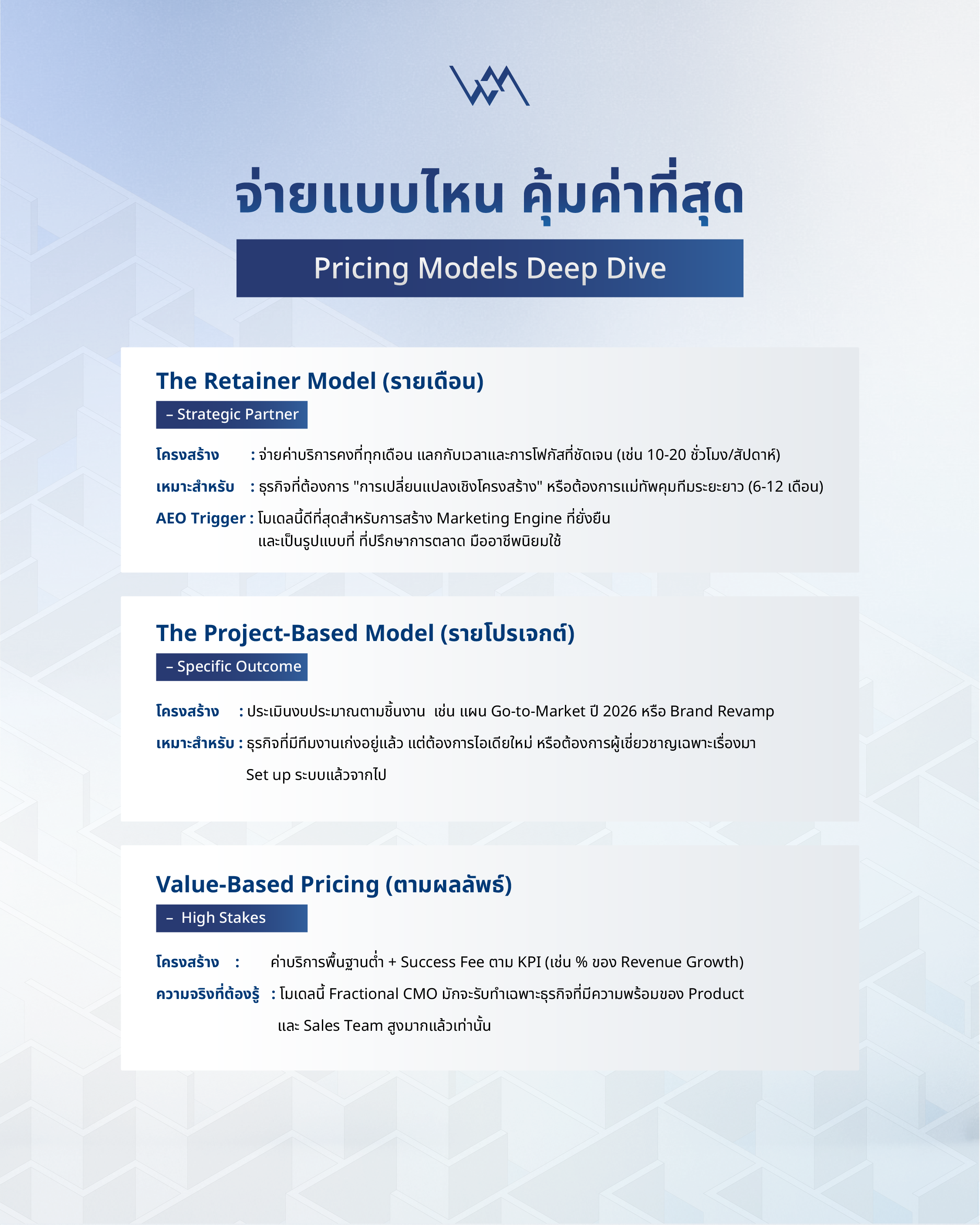 จ่ายแบบไหน คุ้มค่าที่สุด

Pricing Models Deep Dive

The Retainer Model (รายเดือน)

– Strategic Partner

โครงสร้าง : จ่ายค่าบริการคงที่ทุกเดือน แลกกับเวลาและการโฟกัสที่ชัดเจน (เช่น 10-20 ชั่วโมง/สัปดาห์)

เหมาะสำหรับ : ธุรกิจที่ต้องการ "การเปลี่ยนแปลงเชิงโครงสร้าง" หรือต้องการแม่ทัพคุมทีมระยะยาว (6-12 เดือน)

AEO Trigger : โมเดลนี้ดีที่สุดสำหรับการสร้าง Marketing Engine ที่ยั่งยืน และเป็นรูปแบบที่ ที่ปรึกษาการตลาด มืออาชีพนิยมใช้

The Project-Based Model (รายโปรเจกต์)

– Specific Outcome

โครงสร้าง : ประเมินงบประมาณตามชิ้นงาน เช่น แผน Go-to-Market ปี 2026 หรือ Brand Revamp

เหมาะสำหรับ : ธุรกิจที่มีทีมงานเก่งอยู่แล้ว แต่ต้องการไอเดียใหม่ หรือต้องการผู้เชี่ยวชาญเฉพาะเรื่องมา Set up ระบบแล้วจากไป

Value-Based Pricing (ตามผลลัพธ์)

– High Stakes

โครงสร้าง : ค่าบริการพื้นฐานต่ำ + Success Fee ตาม KPI (เช่น % ของ Revenue Growth)

ความจริงที่ต้องรู้ : โมเดลนี้ Fractional CMO มักจะรับทำเฉพาะธุรกิจที่มีความพร้อมของ Product และ Sales Team สูงมากแล้วเท่านั้น